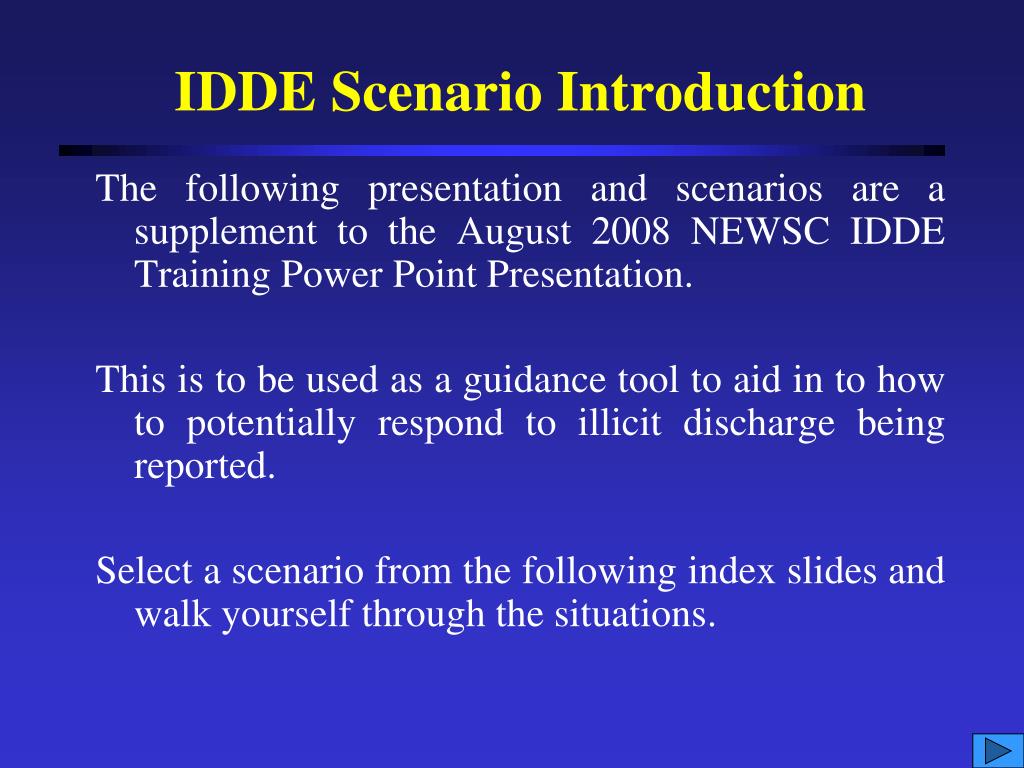 IDDE Scenario Introduction

The following presentation and scenarios are a supplement to the August 2008 NEWSC IDDE Training Power Point Presentation.

This is to be used as a guidance tool to aid in to how to potentially respond to illicit discharge being reported.

Select a scenario from the following index slides and walk yourself through the situations.